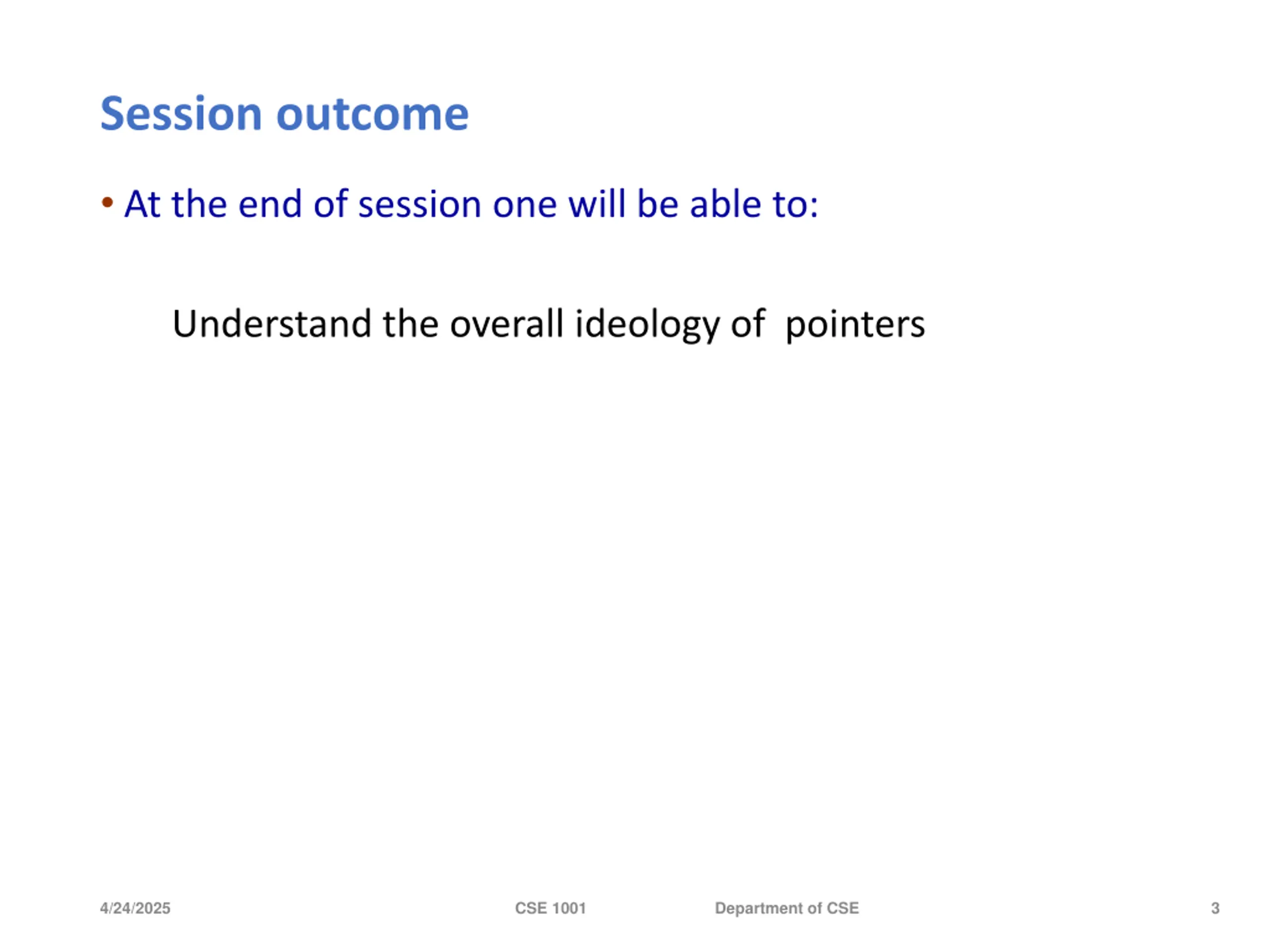 Session outcome

• At the end of session one will be able to:

Understand the overall ideology of pointers

4/24/2025 CSE 1001 Department of CSE 3